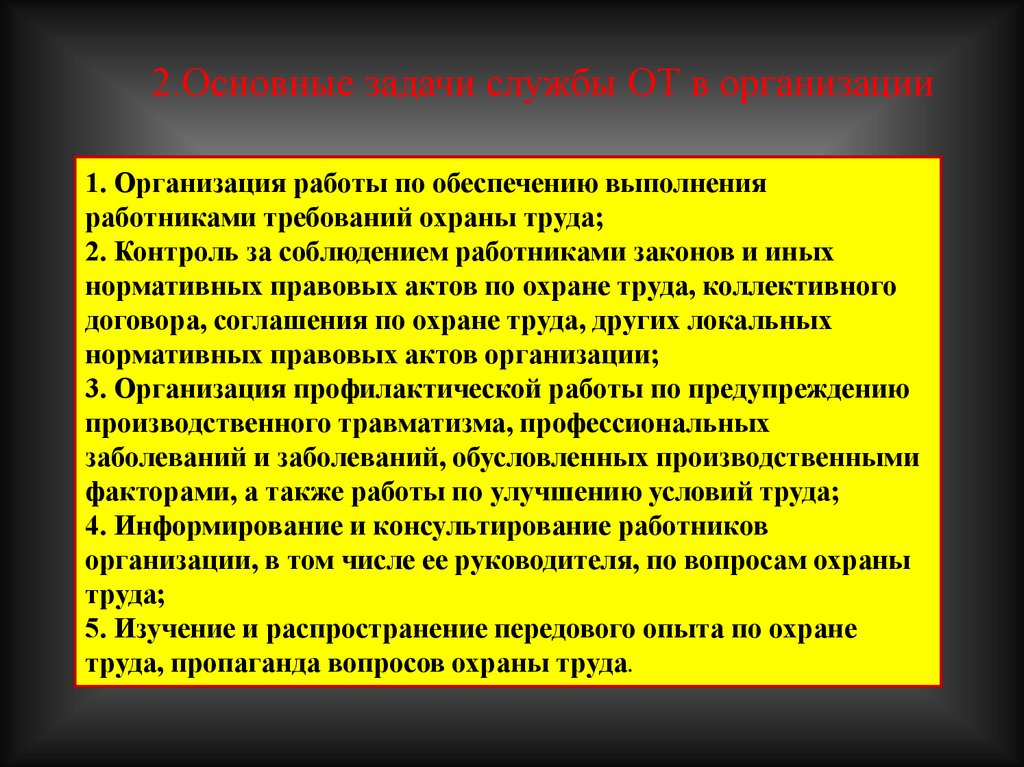 2.Основные задачи службы ОТ в организации

1. Организация работы по обеспечению выполнения работниками требований охраны труда;
2. Контроль за соблюдением работниками законов и иных нормативных правовых актов по охране труда, коллективного договора, соглашения по охране труда, других локальных нормативных правовых актов организации;
3. Организация профилактической работы по предупреждению производственного травматизма, профессиональных заболеваний и заболеваний, обусловленных производственными факторами, а также работы по улучшению условий труда;
4. Информирование и консультирование работников организации, в том числе ее руководителя, по вопросам охраны труда;
5. Изучение и распространение передового опыта по охране труда, пропаганда вопросов охраны труда.